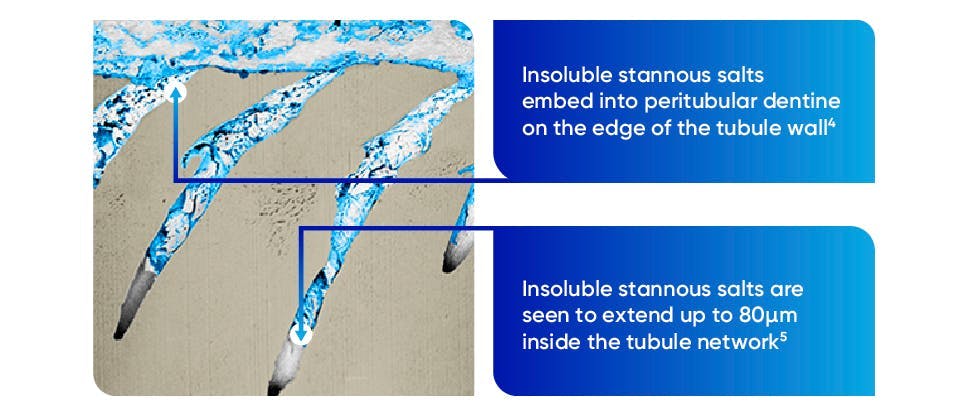 Insoluble stannous salts embed into peritubular dentine on the edge of the tubule wall$^4$

Insoluble stannous salts are seen to extend up to 80µm inside the tubule network$^5$